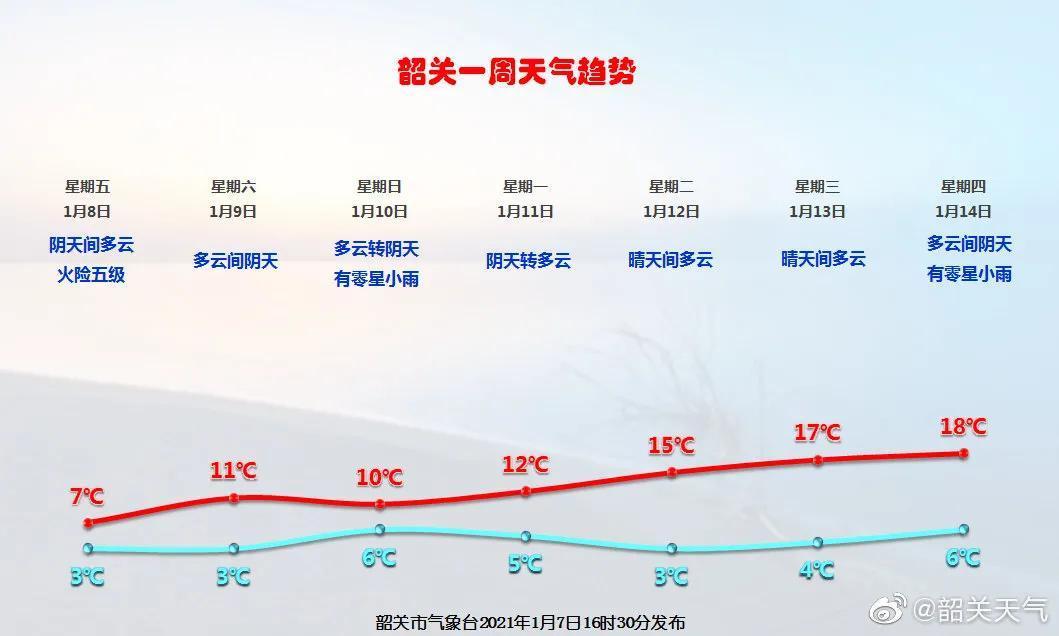 韶关一周天气趋势

星期五
1月8日
阴天间多云
火险五级

星期六
1月9日
多云间阴天

星期日
1月10日
多云转阴天
有零星小雨

星期一
1月11日
阴天转多云

星期二
1月12日
晴天间多云

星期三
1月13日
晴天间多云

星期四
1月14日
多云间阴天
有零星小雨

7℃ 11℃ 10℃ 12℃ 15℃ 17℃ 18℃

3℃ 3℃ 6℃ 5℃ 3℃ 4℃ 6℃

韶关市气象台2021年1月7日16时30分发布

@韶关天气